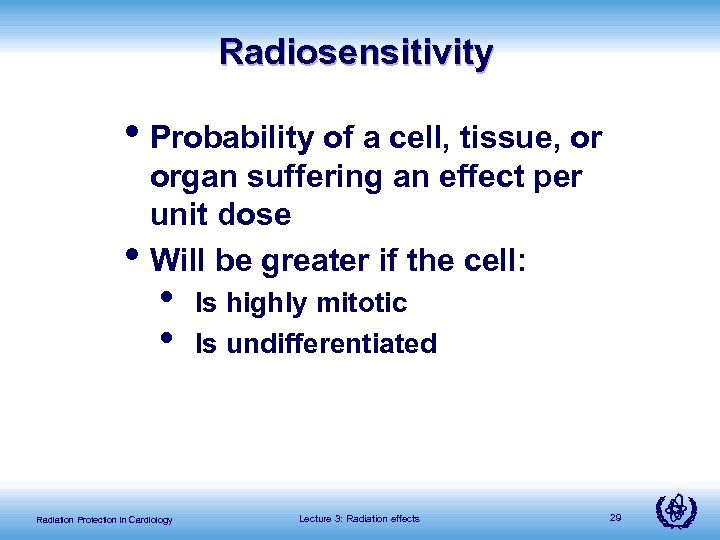 Radiosensitivity

• Probability of a cell, tissue, or organ suffering an effect per unit dose

• Will be greater if the cell:
  • Is highly mitotic
  • Is undifferentiated

Radiation Protection in Cardiology

Lecture 3: Radiation effects

29